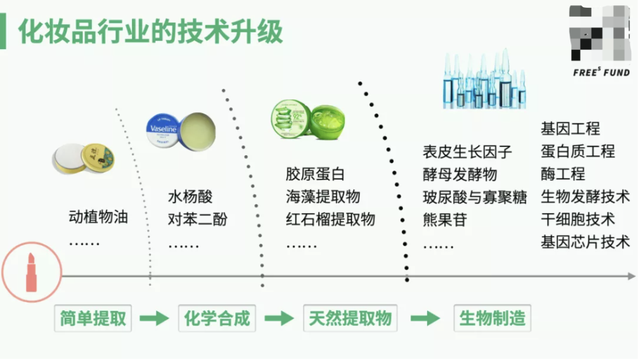 化妆品行业的技术升级

FREE$^S$ FUND

Vaseline

动植物油
……

水杨酸
对苯二酚
……

胶原蛋白
海藻提取物
红石榴提取物
……

表皮生长因子
酵母发酵物
玻尿酸与寡聚糖
熊果苷
……

基因工程
蛋白质工程
酶工程
生物发酵技术
干细胞技术
基因芯片技术

简单提取 → 化学合成 → 天然提取物 → 生物制造